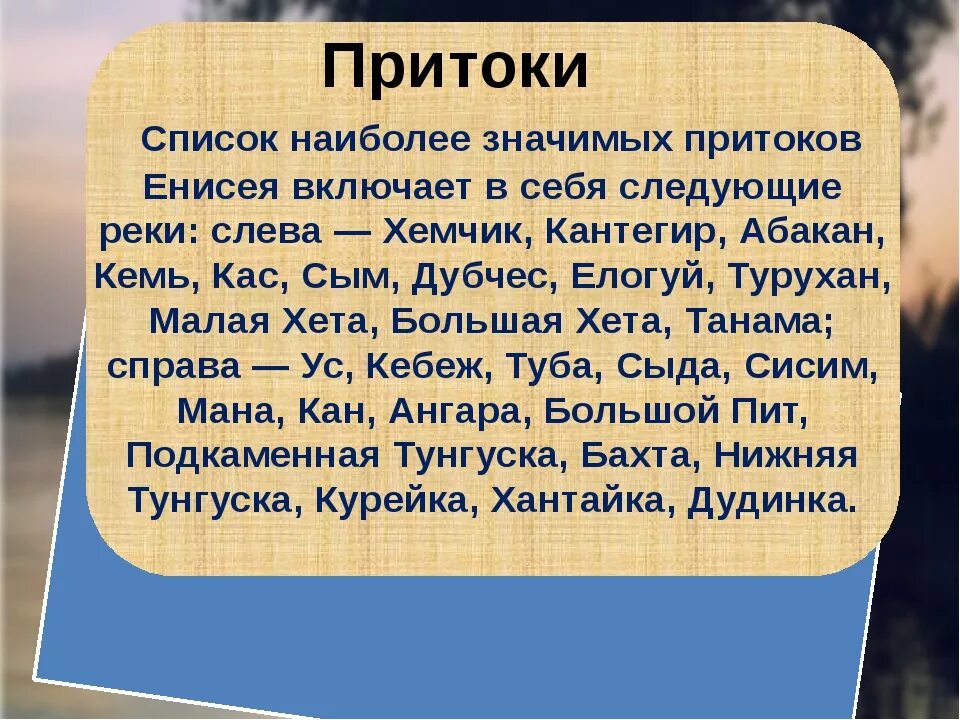 Притоки

Список наиболее значимых притоков Енисея включает в себя следующие реки: слева — Хемчик, Кантегир, Абакан, Кемь, Кас, Сым, Дубчес, Елогуй, Турухан, Малая Хета, Большая Хета, Танама; справа — Ус, Кебеж, Туба, Сыда, Сисим, Мана, Кан, Ангара, Большой Пит, Подкаменная Тунгуска, Бахта, Нижняя Тунгуска, Курейка, Хантайка, Дудинка.